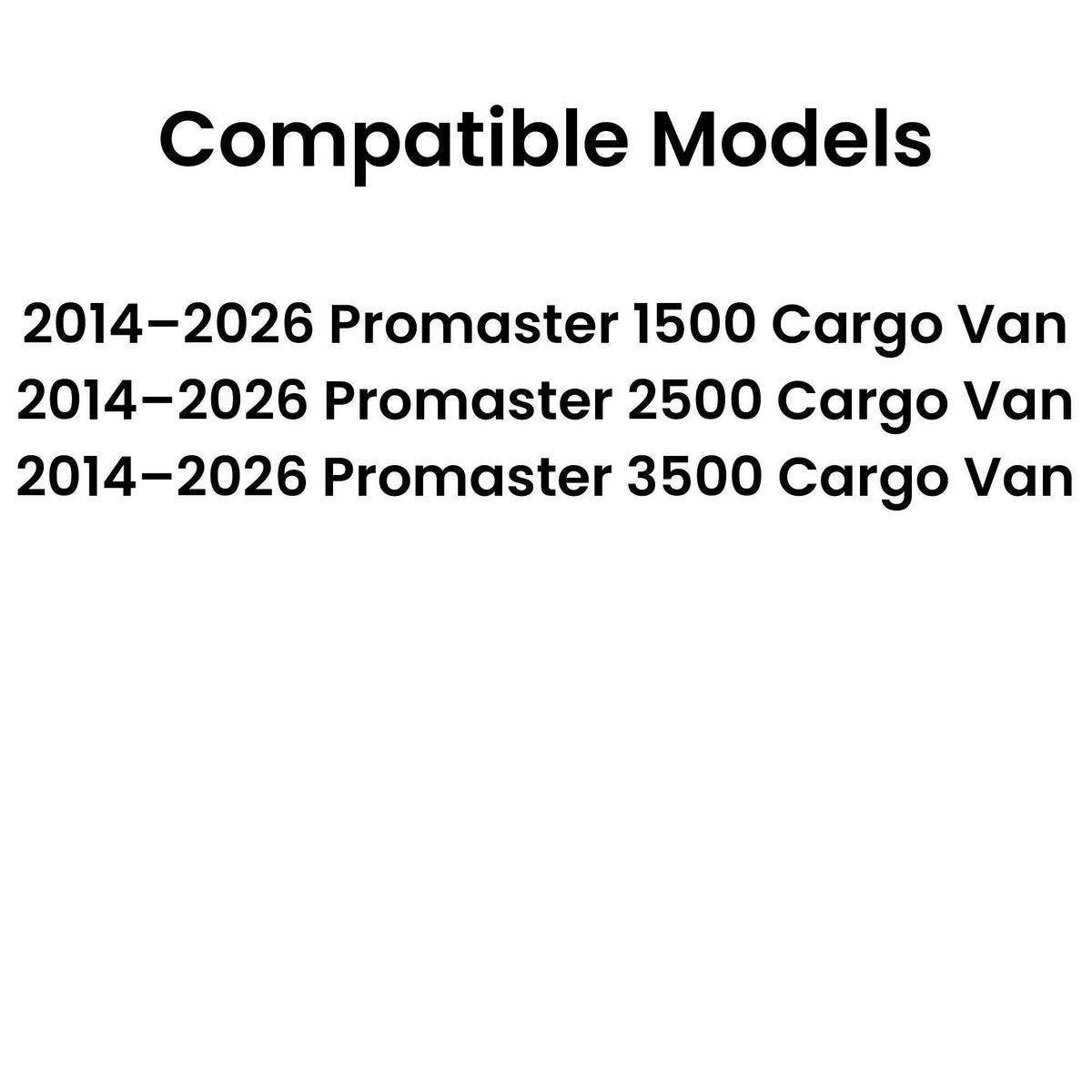 Compatible Models

2014–2026 Promaster 1500 Cargo Van
2014–2026 Promaster 2500 Cargo Van
2014–2026 Promaster 3500 Cargo Van